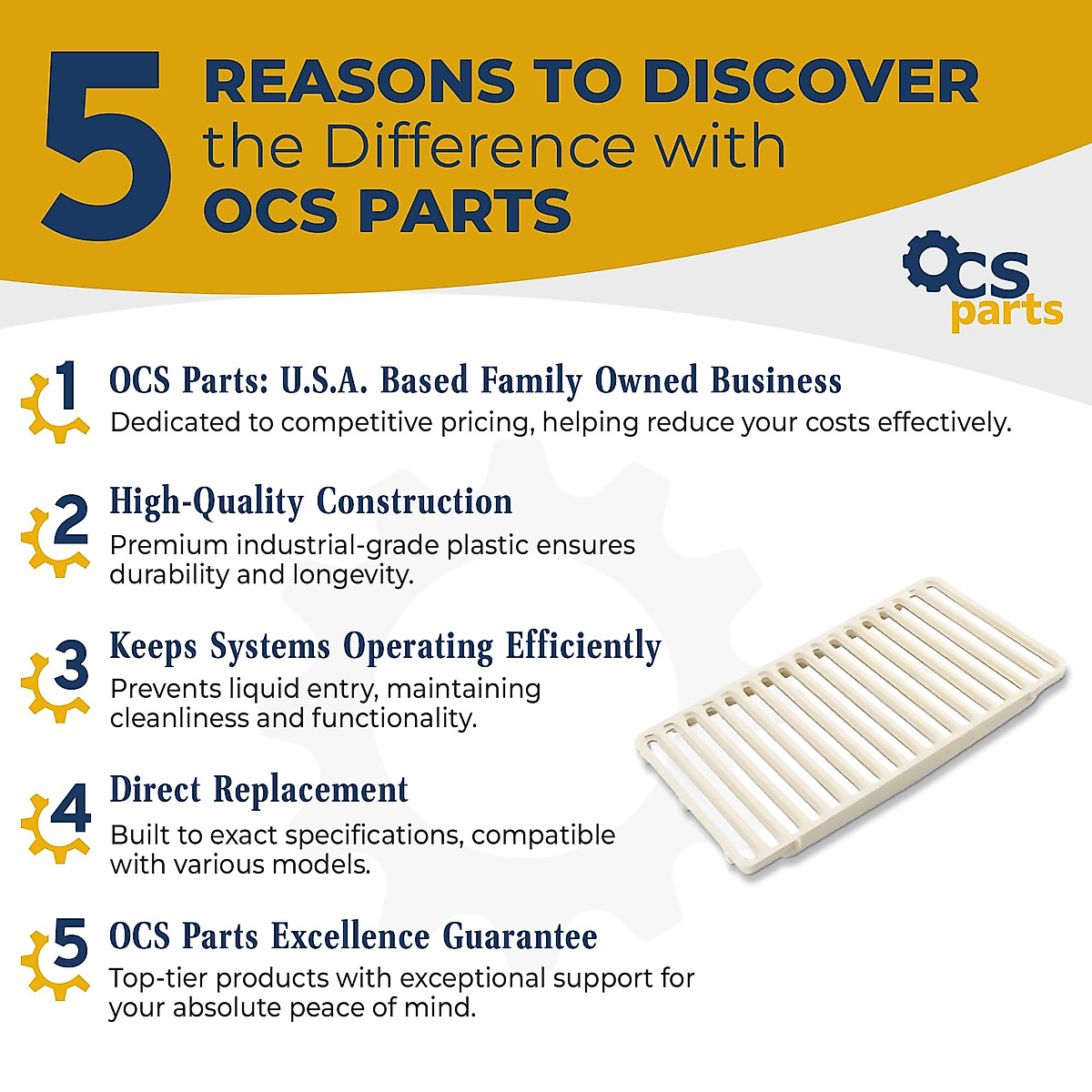 5 REASONS TO DISCOVER the Difference with OCS PARTS

OCS parts

1 OCS Parts: U.S.A. Based Family Owned Business
Dedicated to competitive pricing, helping reduce your costs effectively.

2 High-Quality Construction
Premium industrial-grade plastic ensures durability and longevity.

3 Keeps Systems Operating Efficiently
Prevents liquid entry, maintaining cleanliness and functionality.

4 Direct Replacement
Built to exact specifications, compatible with various models.

5 OCS Parts Excellence Guarantee
Top-tier products with exceptional support for your absolute peace of mind.